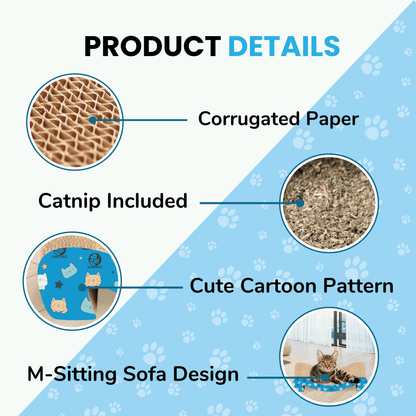 PRODUCT DETAILS

Corrugated Paper

Catnip Included

Cute Cartoon Pattern

M-Sitting Sofa Design